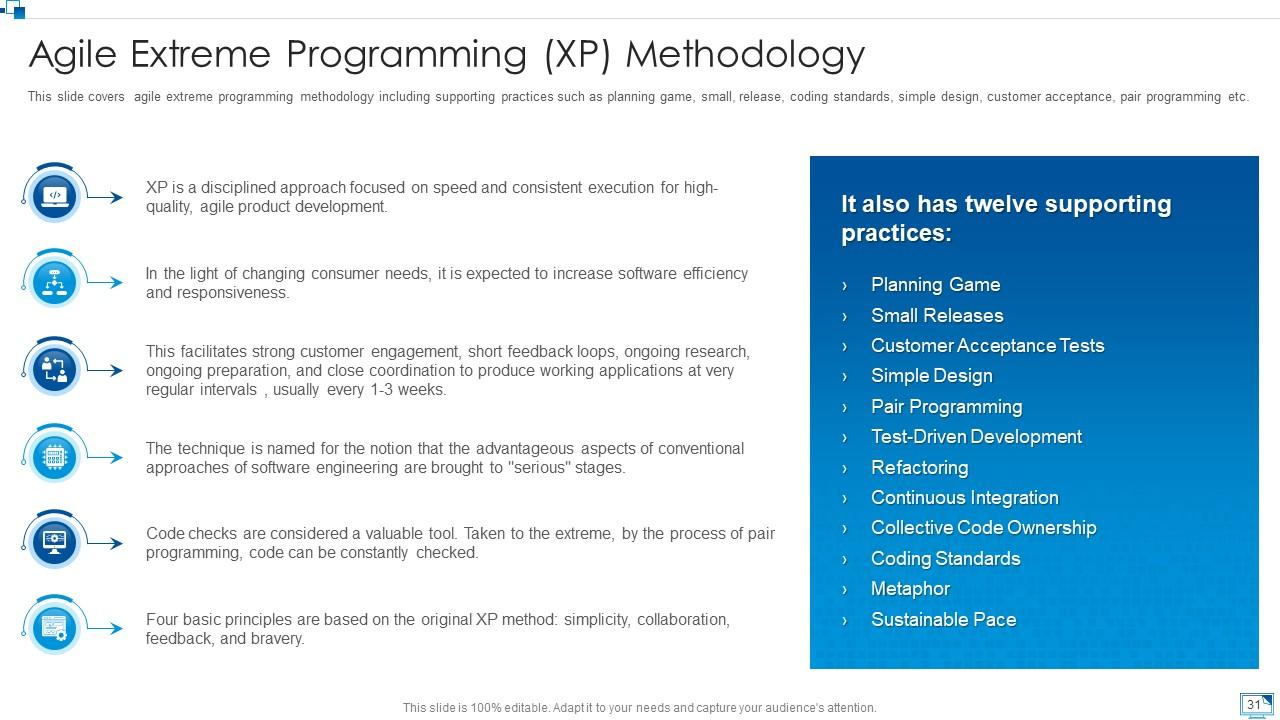 Agile Extreme Programming (XP) Methodology

This slide covers agile extreme programming methodology including supporting practices such as planning game, small, release, coding standards, simple design, customer acceptance, pair programming etc.

XP is a disciplined approach focused on speed and consistent execution for high-quality, agile product development.

In the light of changing consumer needs, it is expected to increase software efficiency and responsiveness.

This facilitates strong customer engagement, short feedback loops, ongoing research, ongoing preparation, and close coordination to produce working applications at very regular intervals , usually every 1-3 weeks.

The technique is named for the notion that the advantageous aspects of conventional approaches of software engineering are brought to "serious" stages.

Code checks are considered a valuable tool. Taken to the extreme, by the process of pair programming, code can be constantly checked.

Four basic principles are based on the original XP method: simplicity, collaboration, feedback, and bravery.

It also has twelve supporting practices:

› Planning Game
› Small Releases
› Customer Acceptance Tests
› Simple Design
› Pair Programming
› Test-Driven Development
› Refactoring
› Continuous Integration
› Collective Code Ownership
› Coding Standards
› Metaphor
› Sustainable Pace

This slide is 100% editable. Adapt it to your needs and capture your audience's attention.

31